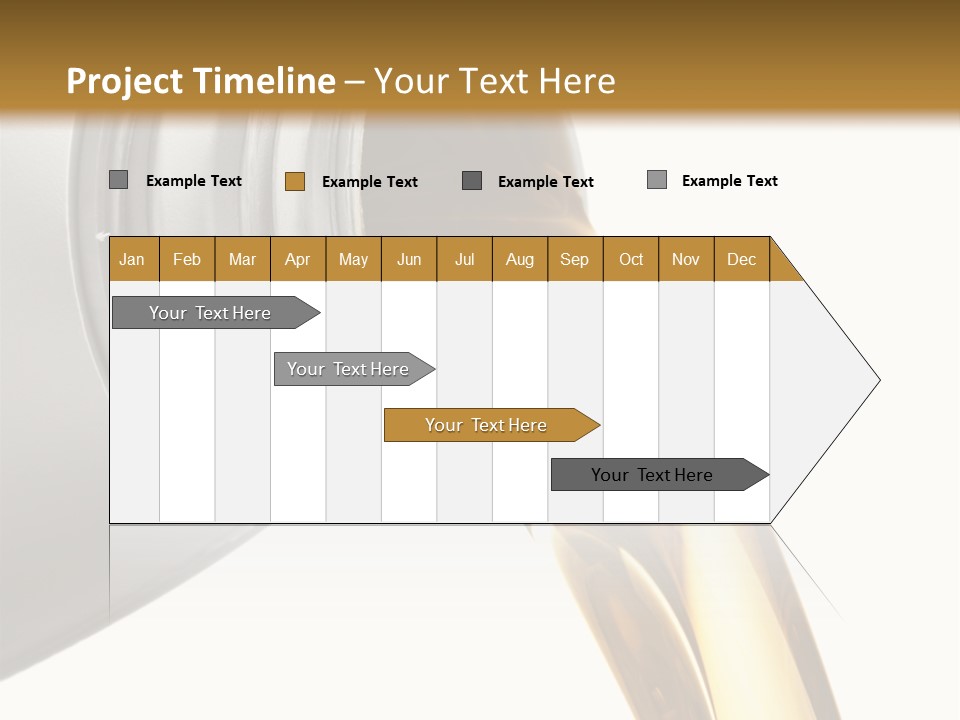 Project Timeline – Your Text Here

Example Text
Example Text
Example Text
Example Text

| Jan | Feb | Mar | Apr | May | Jun | Jul | Aug | Sep | Oct | Nov | Dec |
|---|---|---|---|---|---|---|---|---|---|---|---|

Your Text Here

Your Text Here

Your Text Here

Your Text Here